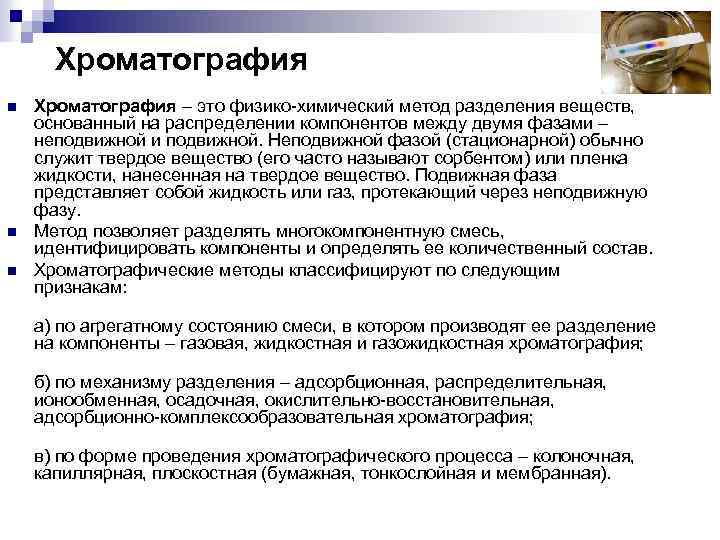 Хроматография

Хроматография – это физико-химический метод разделения веществ, основанный на распределении компонентов между двумя фазами – неподвижной и подвижной. Неподвижной фазой (стационарной) обычно служит твердое вещество (его часто называют сорбентом) или пленка жидкости, нанесенная на твердое вещество. Подвижная фаза представляет собой жидкость или газ, протекающий через неподвижную фазу.

Метод позволяет разделять многокомпонентную смесь, идентифицировать компоненты и определять ее количественный состав.

Хроматографические методы классифицируют по следующим признакам:

а) по агрегатному состоянию смеси, в котором производят ее разделение на компоненты – газовая, жидкостная и газожидкостная хроматография;

б) по механизму разделения – адсорбционная, распределительная, ионообменная, осадочная, окислительно-восстановительная, адсорбционно-комплексообразовательная хроматография;

в) по форме проведения хроматографического процесса – колоночная, капиллярная, плоскостная (бумажная, тонкослойная и мембранная).